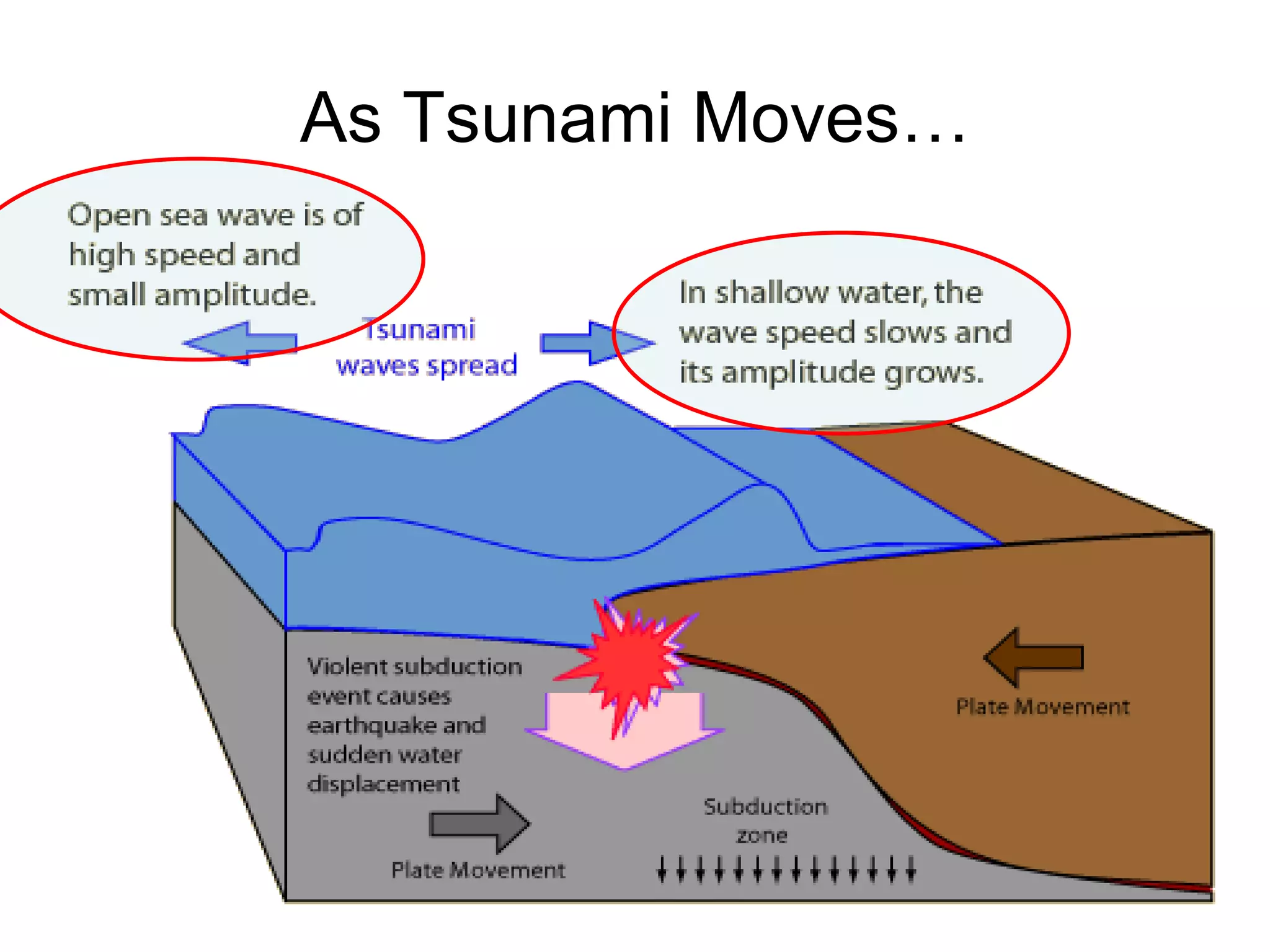 As Tsunami Moves…

Open sea wave is of high speed and small amplitude.

Tsunami waves spread

In shallow water, the wave speed slows and its amplitude grows.

Violent subduction event causes earthquake and sudden water displacement

Plate Movement

Subduction zone

Plate Movement